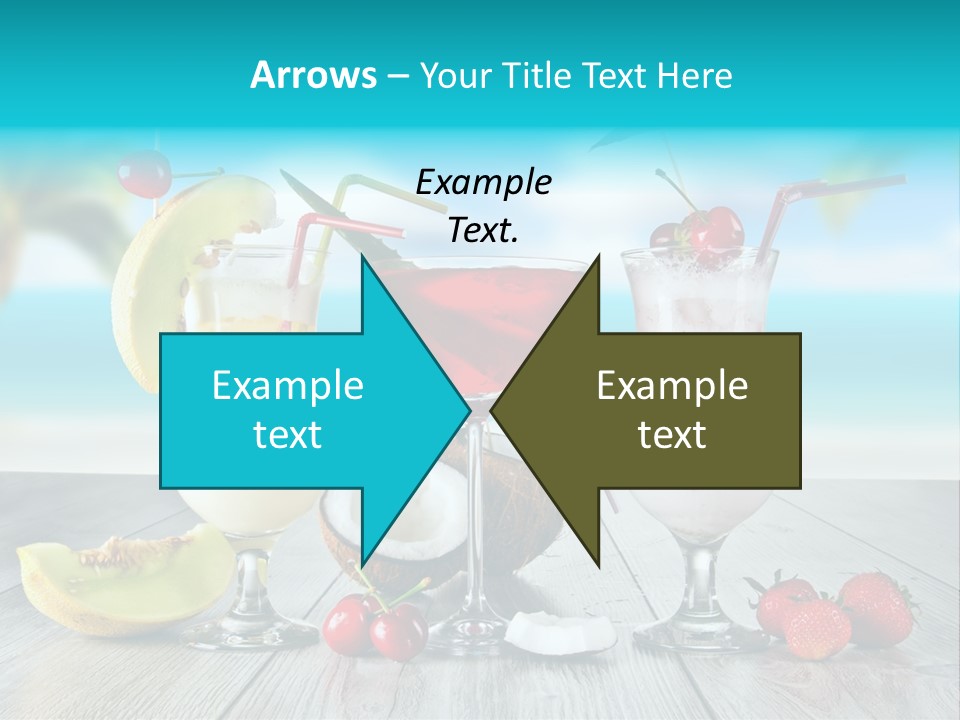 Arrows – Your Title Text Here

Example Text.

Example text

Example text